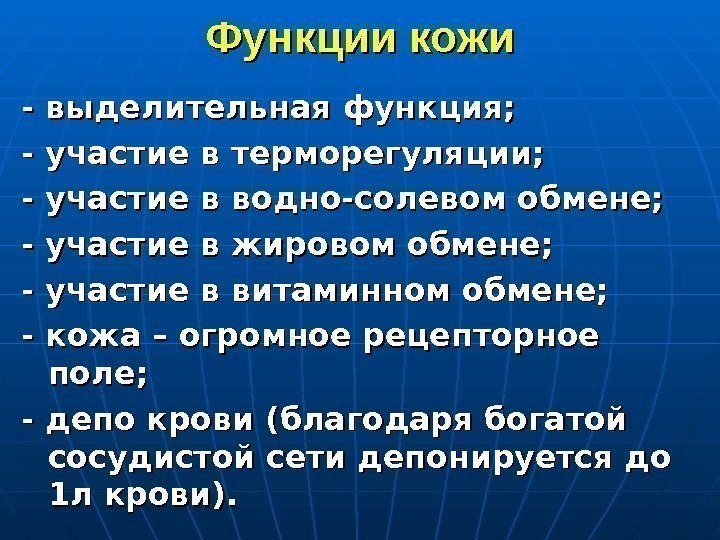 Функции кожи

- выделительная функция;

- участие в терморегуляции;

- участие в водно-солевом обмене;

- участие в жировом обмене;

- участие в витаминном обмене;

- кожа – огромное рецепторное поле;

- депо крови (благодаря богатой сосудистой сети депонируется до 1л крови).